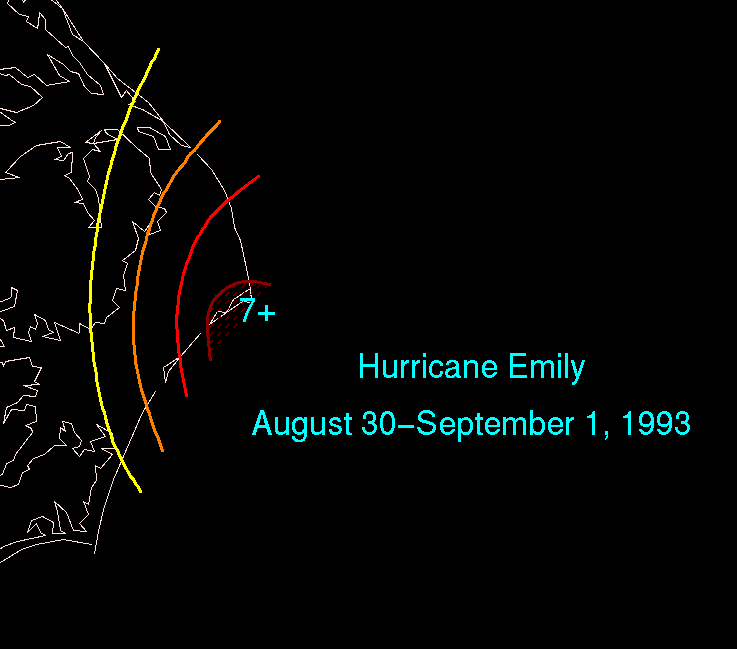 7+

Hurricane Emily

August 30–September 1, 1993